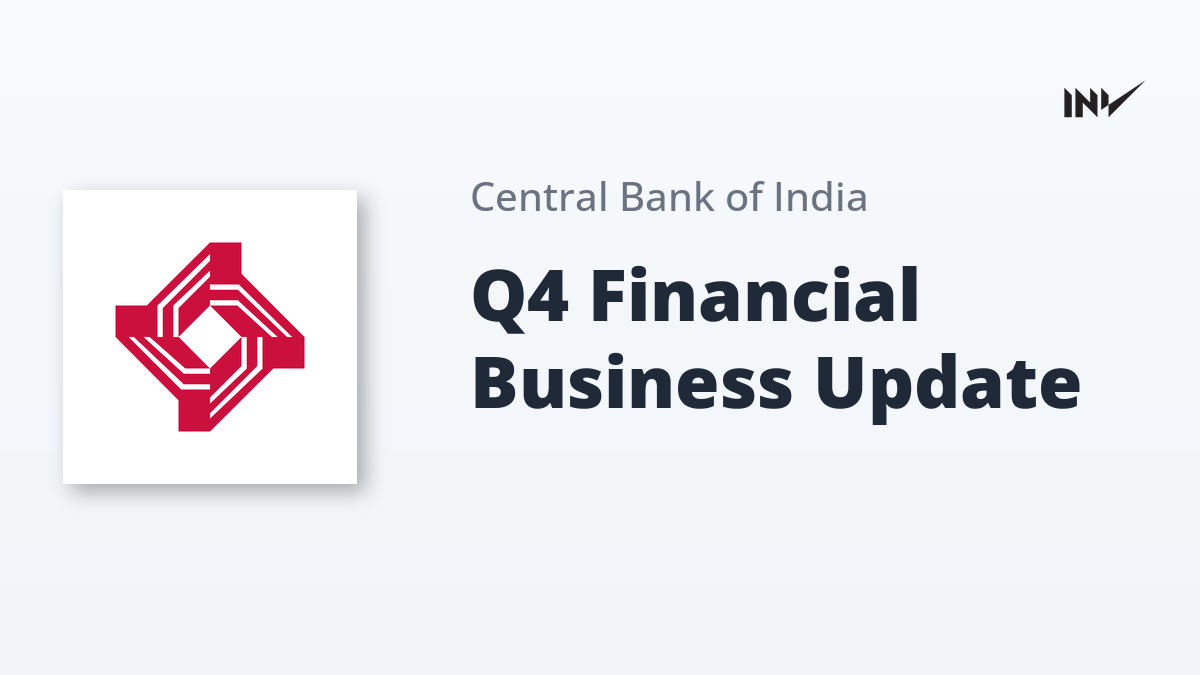 INV

Central Bank of India

Q4 Financial Business Update